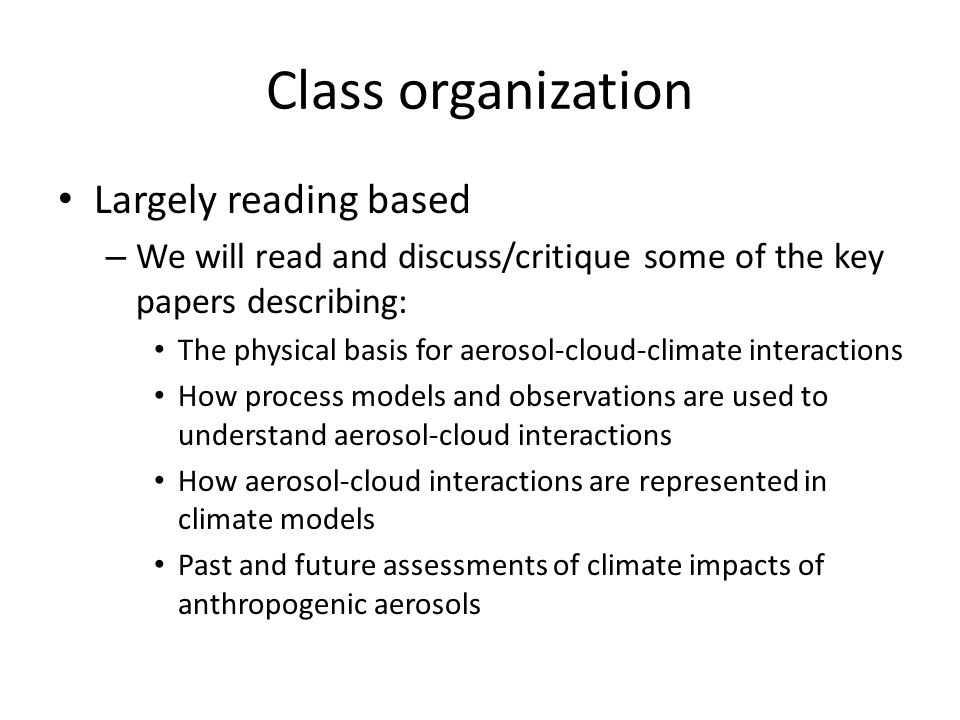 Class organization

• Largely reading based
– We will read and discuss/critique some of the key papers describing:
• The physical basis for aerosol-cloud-climate interactions
• How process models and observations are used to understand aerosol-cloud interactions
• How aerosol-cloud interactions are represented in climate models
• Past and future assessments of climate impacts of anthropogenic aerosols